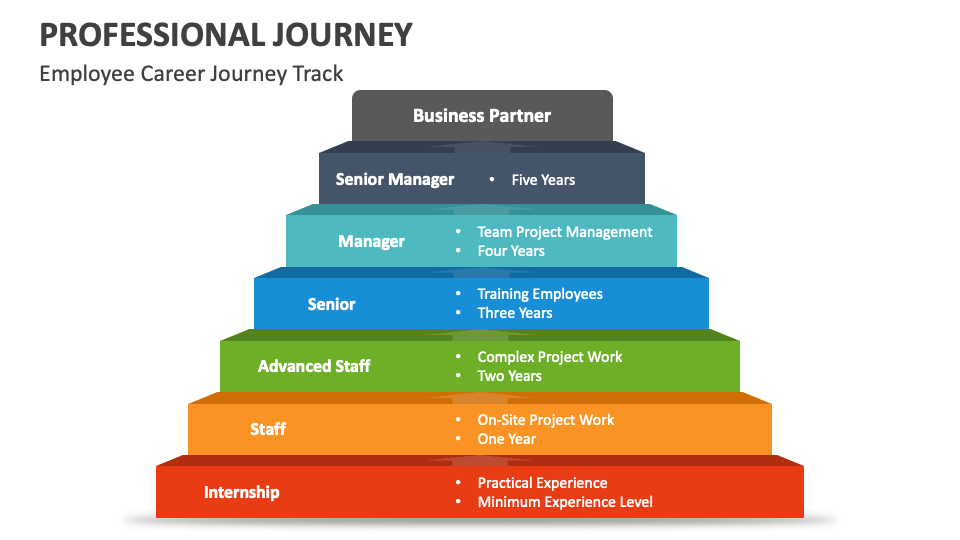 PROFESSIONAL JOURNEY

Employee Career Journey Track

Business Partner

Senior Manager
• Five Years

Manager
• Team Project Management
• Four Years

Senior
• Training Employees
• Three Years

Advanced Staff
• Complex Project Work
• Two Years

Staff
• On-Site Project Work
• One Year

Internship
• Practical Experience
• Minimum Experience Level